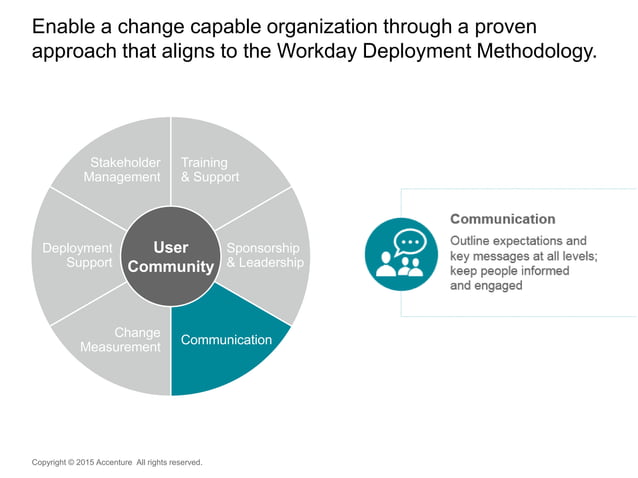 Enable a change capable organization through a proven approach that aligns to the Workday Deployment Methodology.

Stakeholder Management

Training & Support

Sponsorship & Leadership

Communication

Change Measurement

Deployment Support

User Community

Communication

Outline expectations and key messages at all levels; keep people informed and engaged

Copyright © 2015 Accenture All rights reserved.